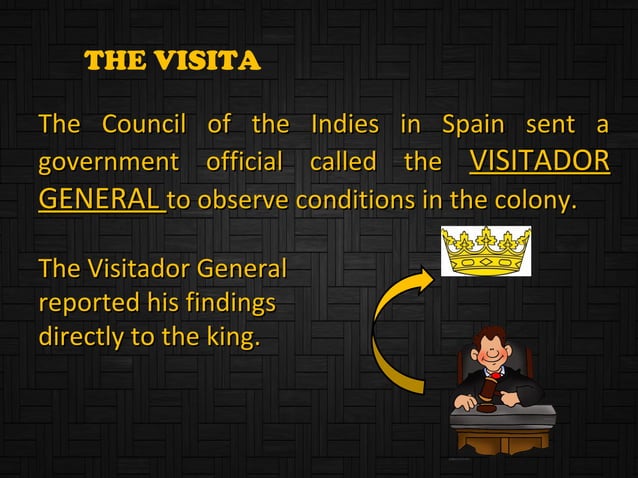 THE VISITA

The Council of the Indies in Spain sent a government official called the VISITADOR GENERAL to observe conditions in the colony.

The Visitador General reported his findings directly to the king.